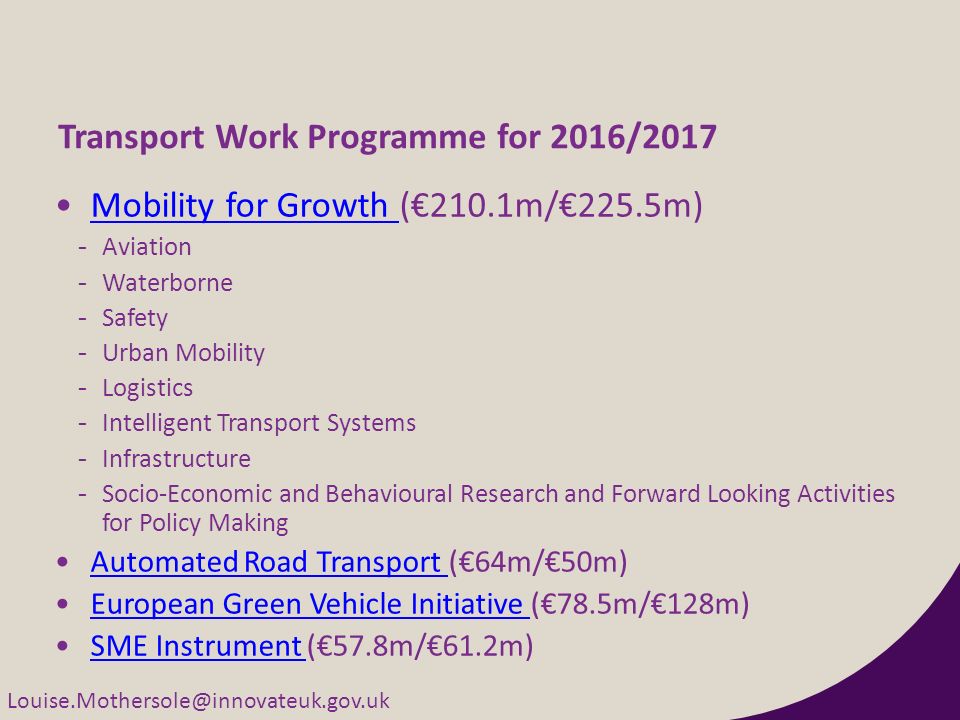 Transport Work Programme for 2016/2017

• Mobility for Growth (€210.1m/€225.5m)
- Aviation
- Waterborne
- Safety
- Urban Mobility
- Logistics
- Intelligent Transport Systems
- Infrastructure
- Socio-Economic and Behavioural Research and Forward Looking Activities for Policy Making
• Automated Road Transport (€64m/€50m)
• European Green Vehicle Initiative (€78.5m/€128m)
• SME Instrument (€57.8m/€61.2m)

Louise.Mothersole@innovateuk.gov.uk